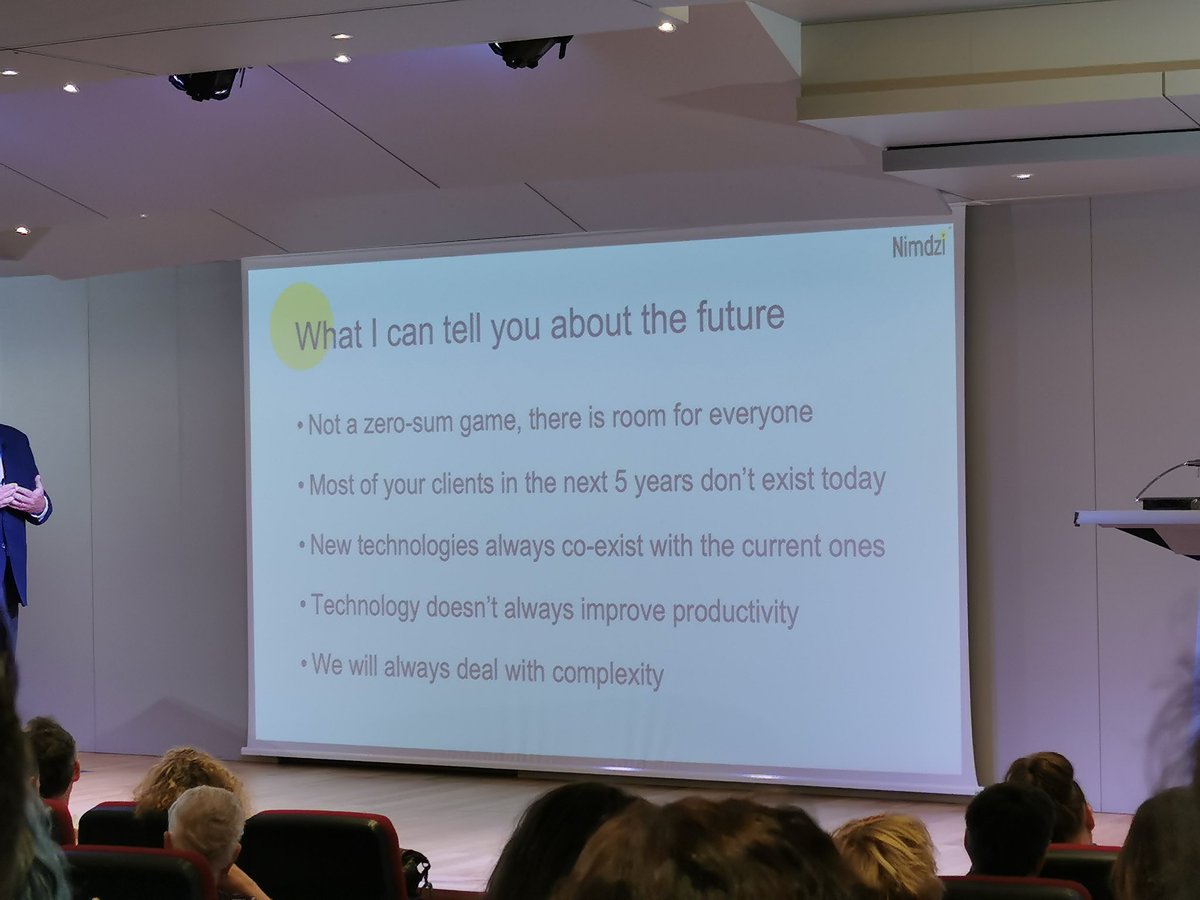 Nimdzi

What I can tell you about the future

• Not a zero-sum game, there is room for everyone

• Most of your clients in the next 5 years don't exist today

• New technologies always co-exist with the current ones

• Technology doesn't always improve productivity

• We will always deal with complexity